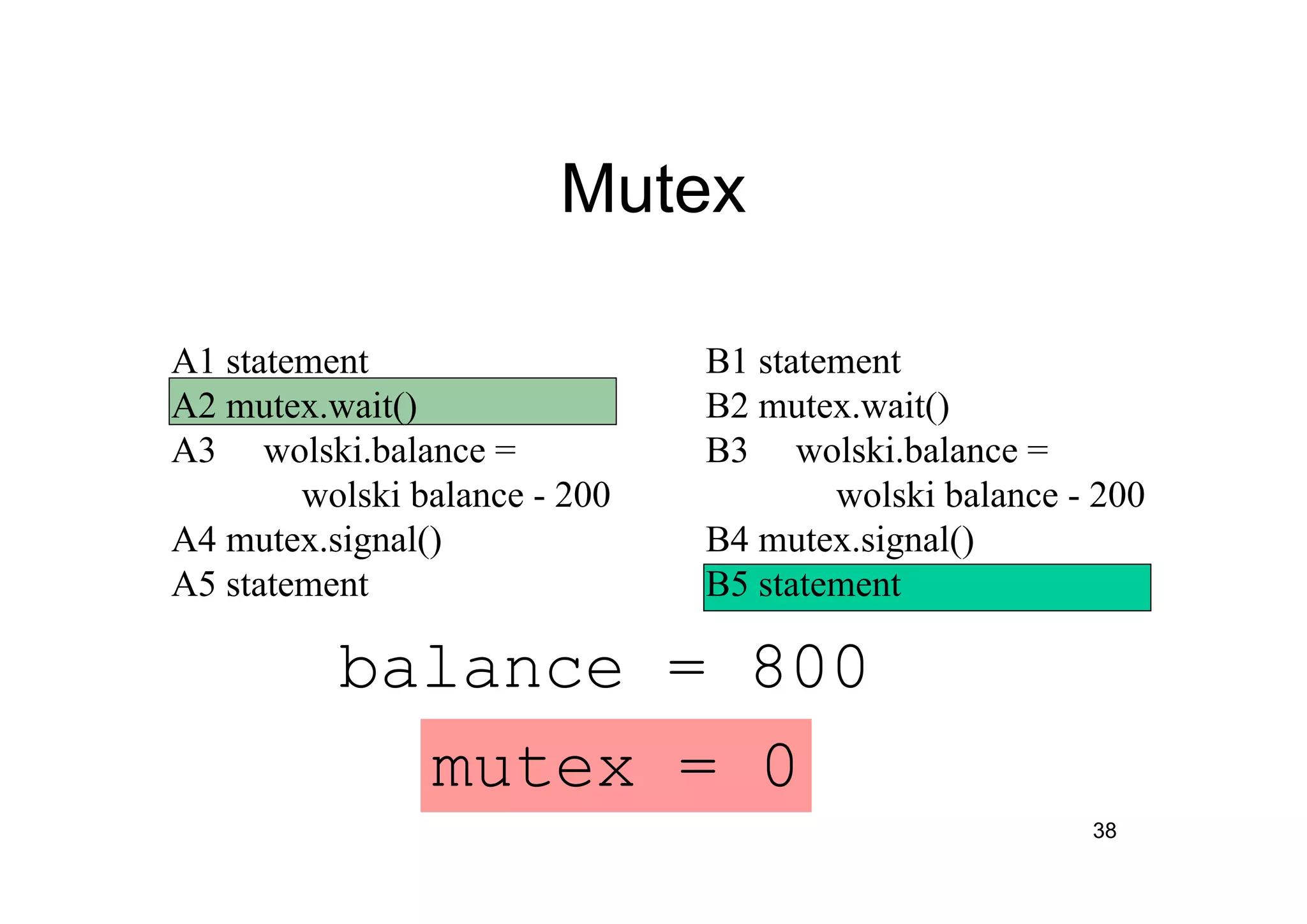 Mutex

A1 statement
A2 mutex.wait()
A3 wolski.balance = wolski balance - 200
A4 mutex.signal()
A5 statement

B1 statement
B2 mutex.wait()
B3 wolski.balance = wolski balance - 200
B4 mutex.signal()
B5 statement

balance = 800

mutex = 0

38